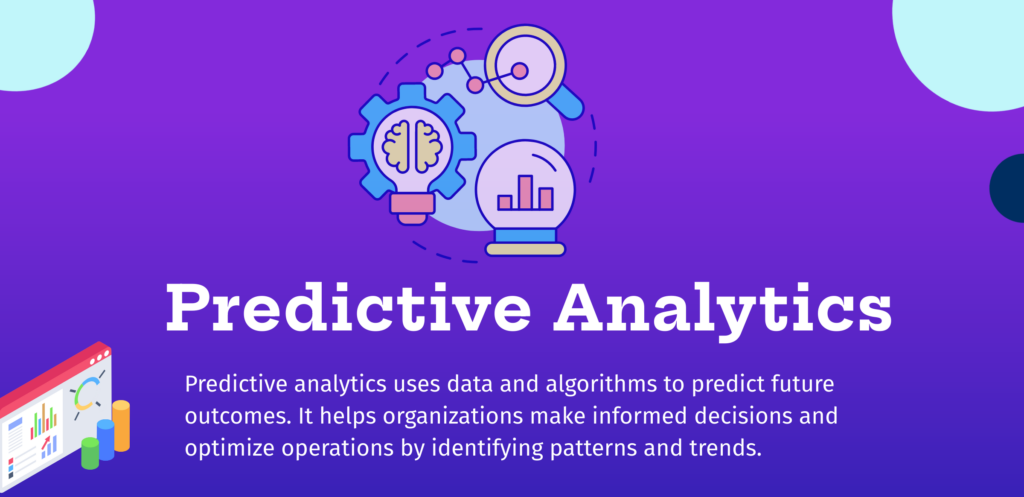 Predictive Analytics

Predictive analytics uses data and algorithms to predict future outcomes. It helps organizations make informed decisions and optimize operations by identifying patterns and trends.